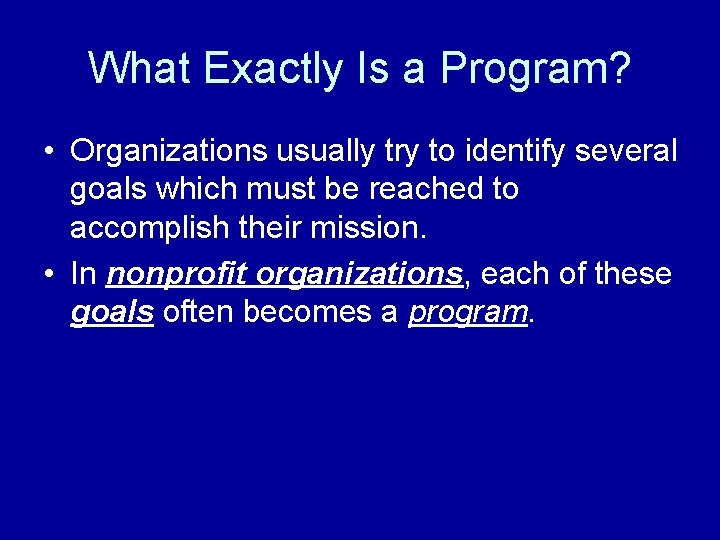 What Exactly Is a Program?

• Organizations usually try to identify several goals which must be reached to accomplish their mission.

• In nonprofit organizations, each of these goals often becomes a program.